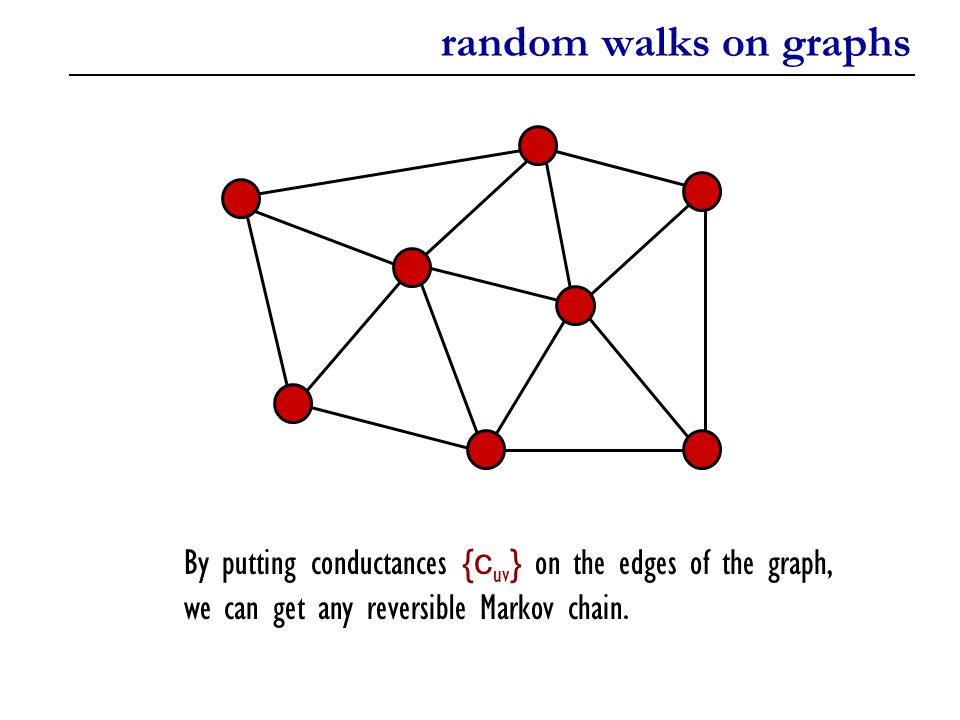 random walks on graphs

By putting conductances $\{c_{uv}\}$ on the edges of the graph, we can get any reversible Markov chain.